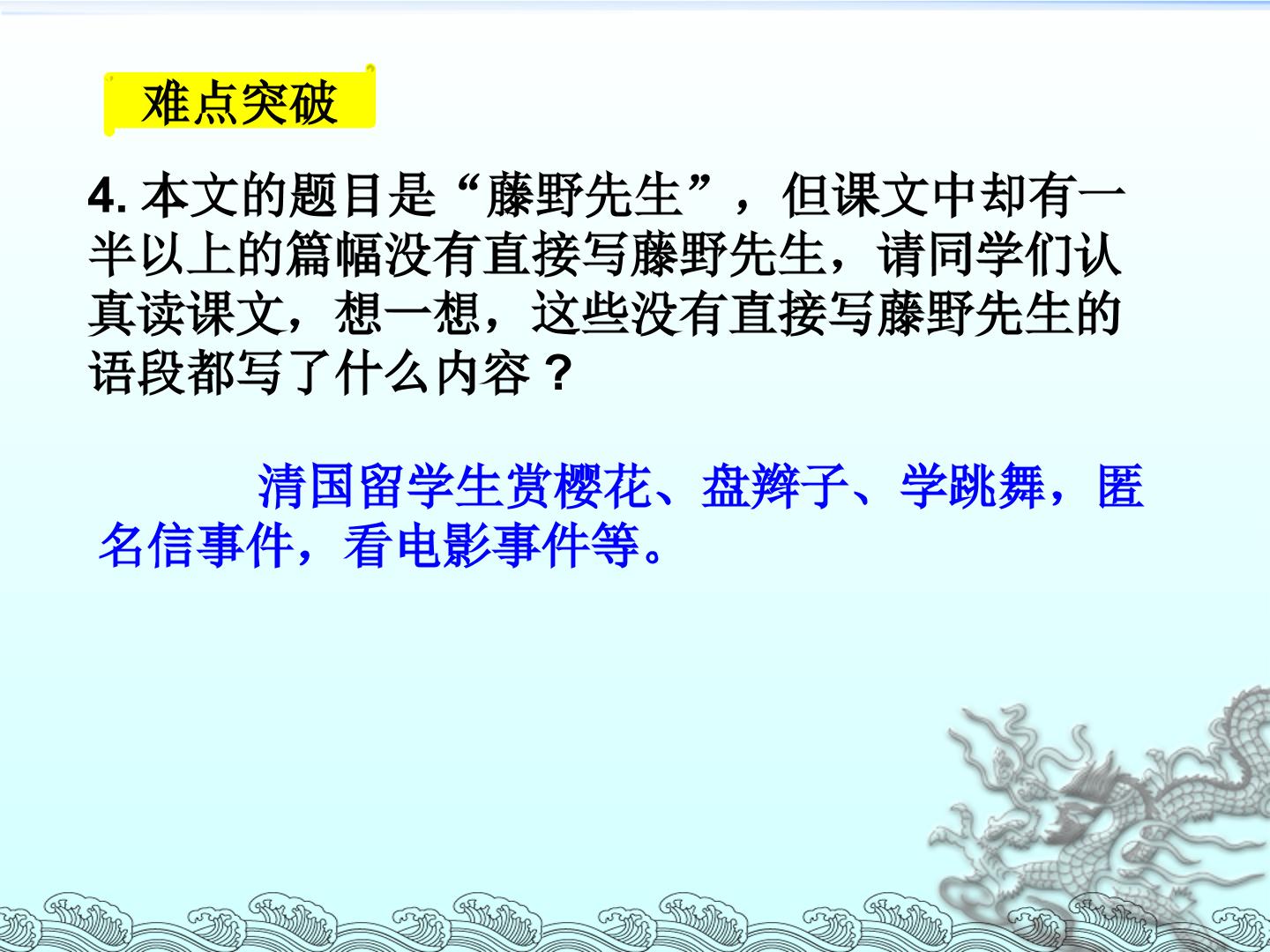 难点突破

4.本文的题目是“藤野先生”，但课文中却有一半以上的篇幅没有直接写藤野先生，请同学们认真读课文，想一想，这些没有直接写藤野先生的语段都写了什么内容？

清国留学生赏樱花、盘辫子、学跳舞，匿名信事件，看电影事件等。